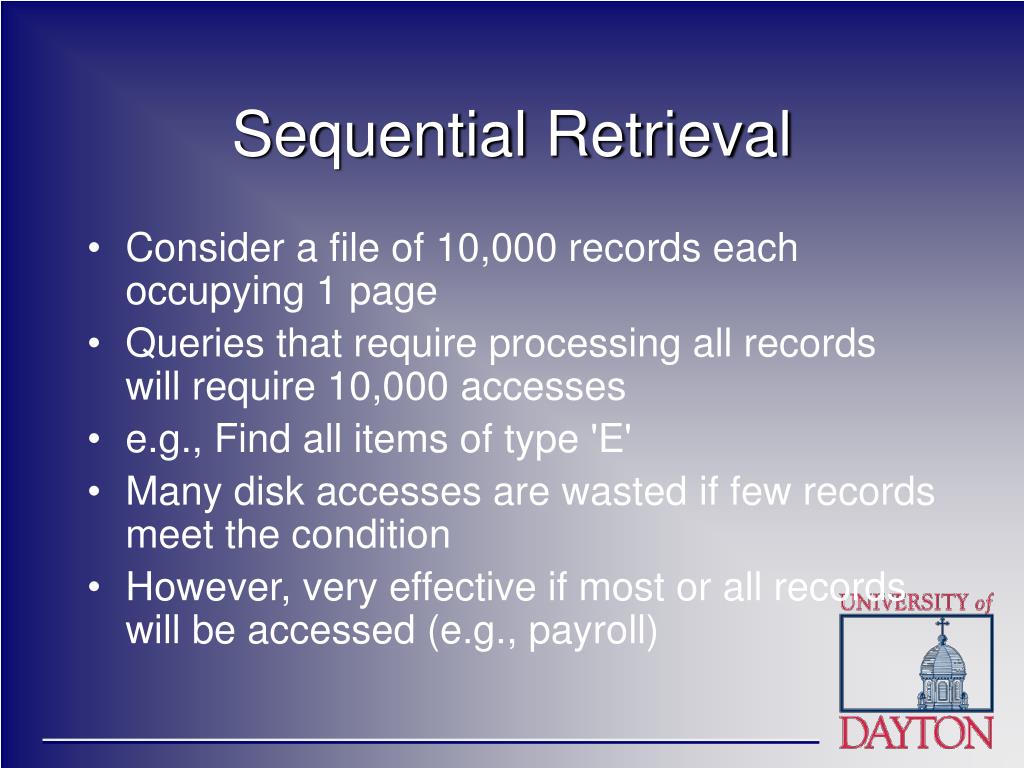 Sequential Retrieval

• Consider a file of 10,000 records each occupying 1 page
• Queries that require processing all records will require 10,000 accesses
• e.g., Find all items of type 'E'
• Many disk accesses are wasted if few records meet the condition
• However, very effective if most or all records will be accessed (e.g., payroll)

UNIVERSITY of DAYTON